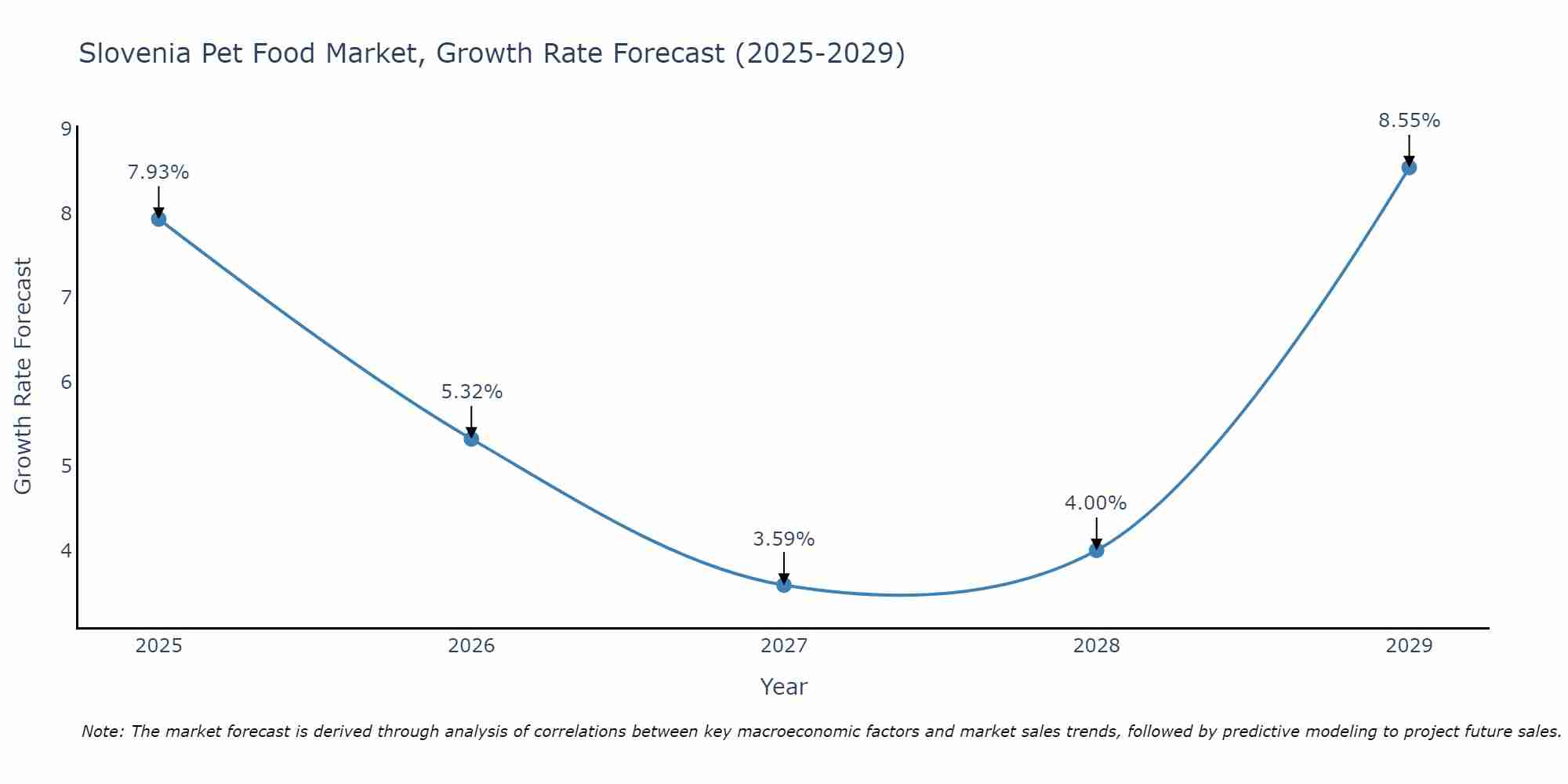 Slovenia Pet Food Market, Growth Rate Forecast (2025-2029)

Growth Rate Forecast

9
8
7
6
5
4

7.93%
5.32%
3.59%
4.00%
8.55%

2025
2026
2027
2028
2029

Year

Note: The market forecast is derived through analysis of correlations between key macroeconomic factors and market sales trends, followed by predictive modeling to project future sales.